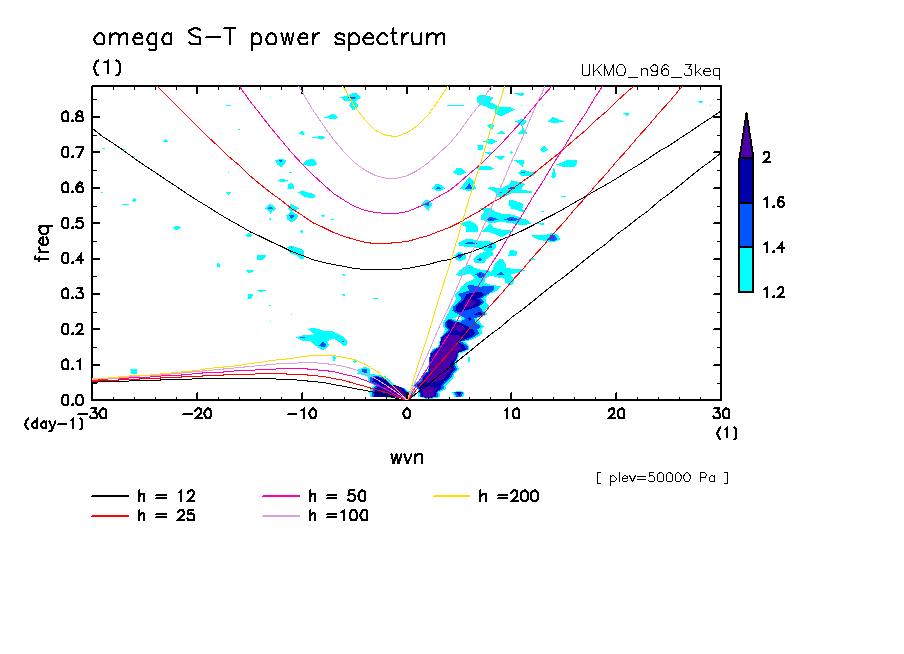 omega S-T power spectrum
(1)
UKMO_n96_3keq

freq
0.8
0.7
0.6
0.5
0.4
0.3
0.2
0.1
0.0
(day-1)

-30 -20 -10 0 10 20 30
(1)
wvn

2
1.6
1.4
1.2

[ plev=50000 Pa ]

h = 12
h = 25
h = 50
h =100
h =200